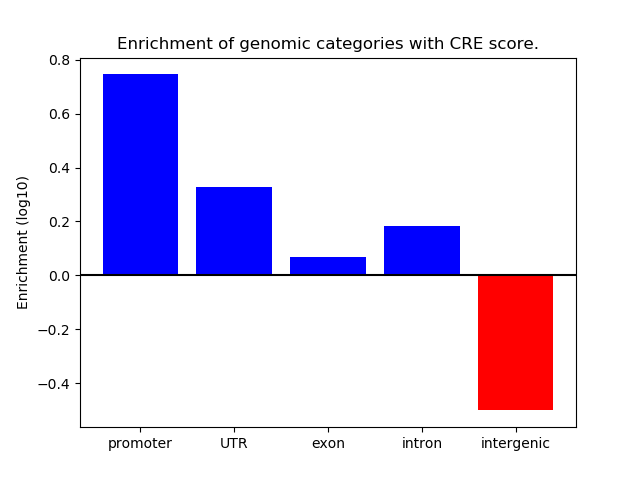 Enrichment of genomic categories with CRE score.

Enrichment (log10)

0.8
0.6
0.4
0.2
0.0
−0.2
−0.4

promoter
UTR
exon
intron
intergenic